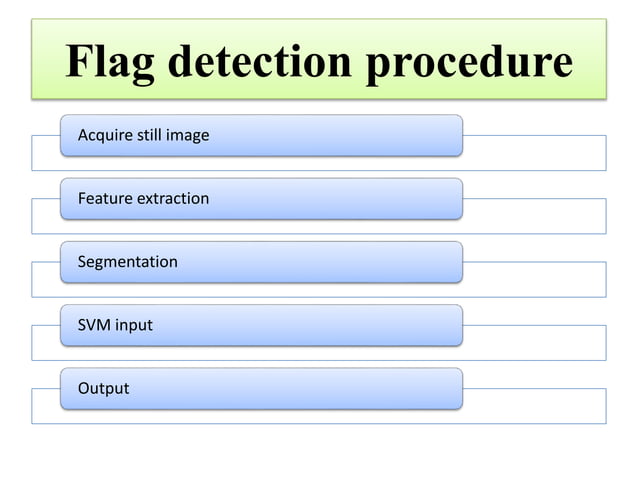 Flag detection procedure

Acquire still image

Feature extraction

Segmentation

SVM input

Output